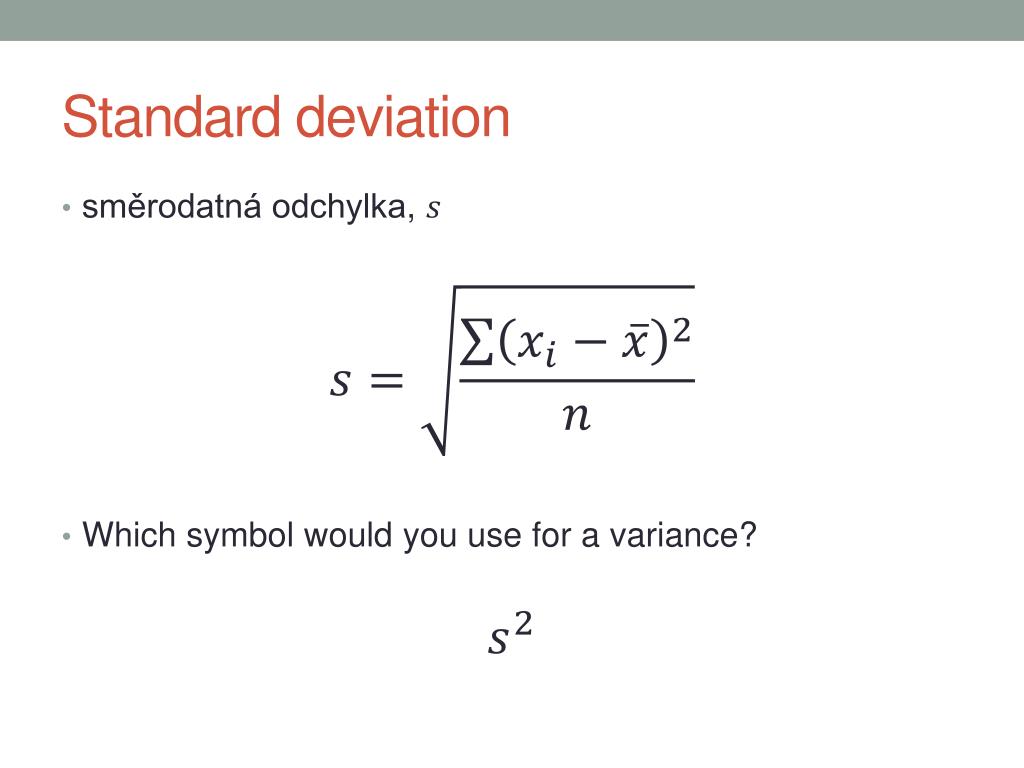 Standard deviation

• směrodatná odchylka, $s$

$s = \sqrt{\frac{\sum(x_i - \bar{x})^2}{n}}$

• Which symbol would you use for a variance?

$s^2$